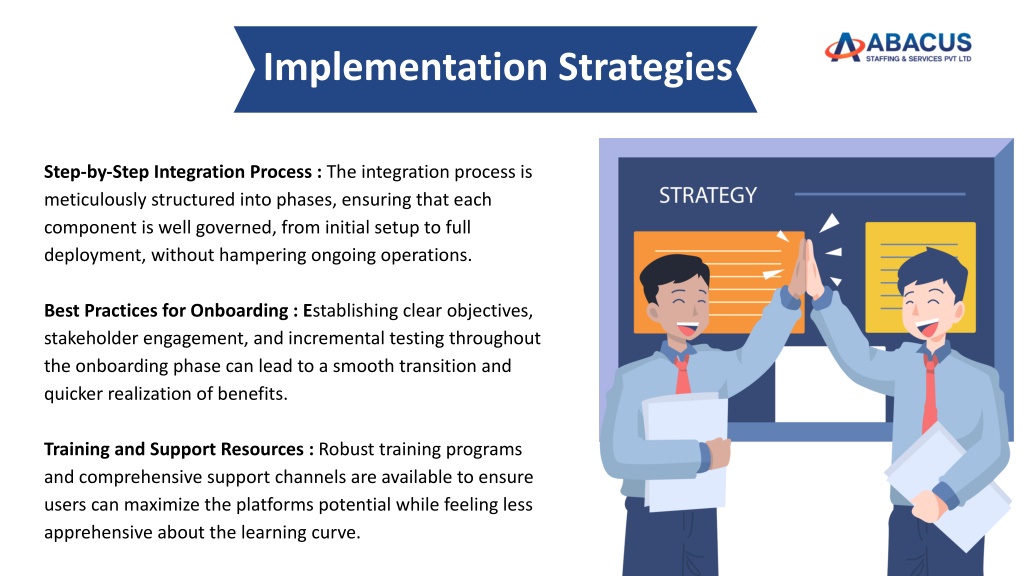 Implementation Strategies

ABACUS
STAFFING & SERVICES PVT LTD

Step-by-Step Integration Process : The integration process is meticulously structured into phases, ensuring that each component is well governed, from initial setup to full deployment, without hampering ongoing operations.

Best Practices for Onboarding : Establishing clear objectives, stakeholder engagement, and incremental testing throughout the onboarding phase can lead to a smooth transition and quicker realization of benefits.

Training and Support Resources : Robust training programs and comprehensive support channels are available to ensure users can maximize the platforms potential while feeling less apprehensive about the learning curve.

STRATEGY